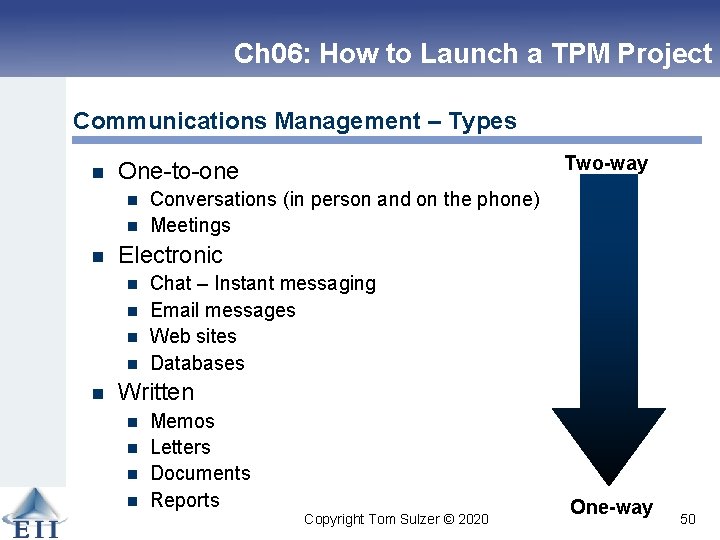 Ch06: How to Launch a TPM Project

Communications Management – Types

- One-to-one
  - Conversations (in person and on the phone)
  - Meetings
- Electronic
  - Chat – Instant messaging
  - Email messages
  - Web sites
  - Databases
- Written
  - Memos
  - Letters
  - Documents
  - Reports

Two-way

One-way

EII

Copyright Tom Sulzer © 2020

50